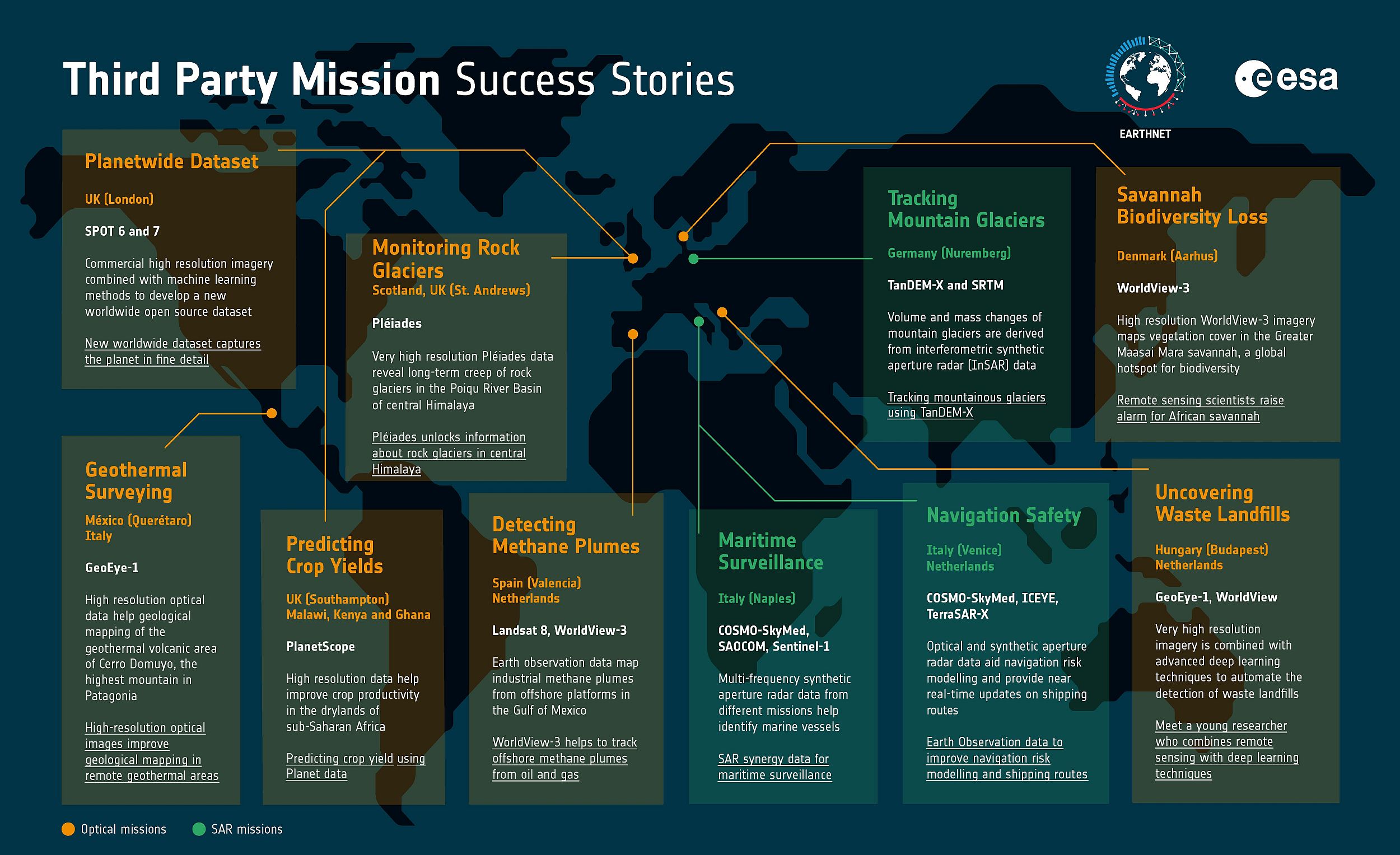 Third Party Mission Success Stories

EARTHNET

esa

Planetwide Dataset

UK (London)

SPOT 6 and 7

Commercial high resolution imagery combined with machine learning methods to develop a new worldwide open source dataset

New worldwide dataset captures the planet in fine detail

Monitoring Rock Glaciers
Scotland, UK (St. Andrews)

Pléiades

Very high resolution Pléiades data reveal long-term creep of rock glaciers in the Poiqu River Basin of central Himalaya

Pléiades unlocks information about rock glaciers in central Himalaya

Tracking Mountain Glaciers

Germany (Nuremberg)

TanDEM-X and SRTM

Volume and mass changes of mountain glaciers are derived from interferometric synthetic aperture radar (InSAR) data

Tracking mountainous glaciers using TanDEM-X

Savannah Biodiversity Loss

Denmark (Aarhus)

WorldView-3

High resolution WorldView-3 imagery maps vegetation cover in the Greater Maasai Mara savannah, a global hotspot for biodiversity

Remote sensing scientists raise alarm for African savannah

Geothermal Surveying

México (Querétaro)
Italy

GeoEye-1

High resolution optical data help geological mapping of the geothermal volcanic area of Cerro Domuyo, the highest mountain in Patagonia

High-resolution optical images improve geological mapping in remote geothermal areas

Predicting Crop Yields

UK (Southampton)
Malawi, Kenya and Ghana

PlanetScope

High resolution data help improve crop productivity in the drylands of sub-Saharan Africa

Predicting crop yield using Planet data

Detecting Methane Plumes

Spain (Valencia)
Netherlands

Landsat 8, WorldView-3

Earth observation data map industrial methane plumes from offshore platforms in the Gulf of Mexico

WorldView-3 helps to track offshore methane plumes from oil and gas

Maritime Surveillance

Italy (Naples)

COSMO-SkyMed, SAOCOM, Sentinel-1

Multi-frequency synthetic aperture radar data from different missions help identify marine vessels

SAR synergy data for maritime surveillance

Navigation Safety

Italy (Venice)
Netherlands

COSMO-SkyMed, ICEYE, TerraSAR-X

Optical and synthetic aperture radar data aid navigation risk modelling and provide near real-time updates on shipping routes

Earth Observation data to improve navigation risk modelling and shipping routes

Uncovering Waste Landfills

Hungary (Budapest)
Netherlands

GeoEye-1, WorldView

Very high resolution imagery is combined with advanced deep learning techniques to automate the detection of waste landfills

Meet a young researcher who combines remote sensing with deep learning techniques

Optical missions   SAR missions